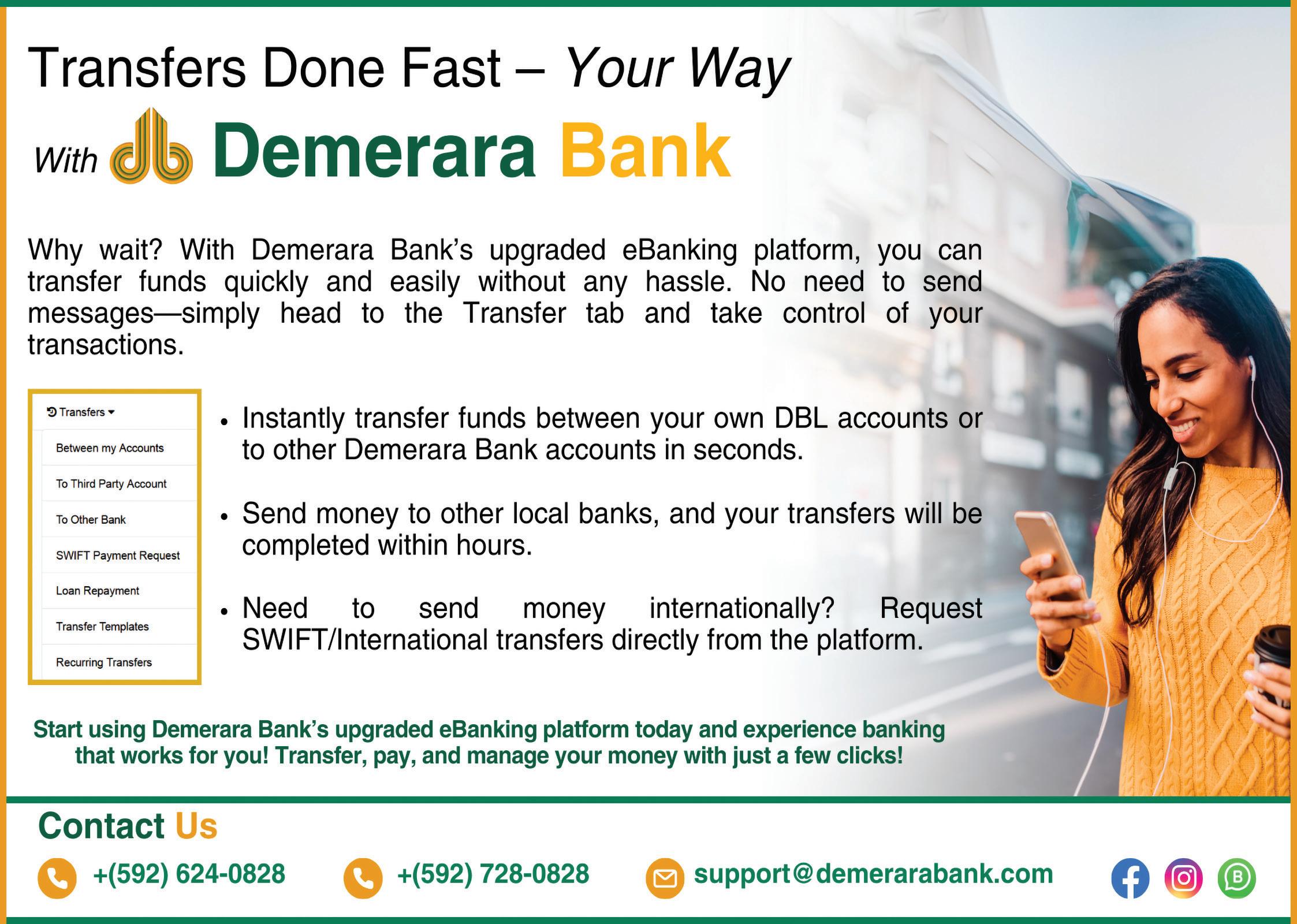 Transfers Done Fast – Your Way

With Demerara Bank

Why wait? With Demerara Bank's upgraded eBanking platform, you can transfer funds quickly and easily without any hassle. No need to send messages—simply head to the Transfer tab and take control of your transactions.

Transfers
Between my Accounts
To Third Party Account
To Other Bank
SWIFT Payment Request
Loan Repayment
Transfer Templates
Recurring Transfers

• Instantly transfer funds between your own DBL accounts or to other Demerara Bank accounts in seconds.

• Send money to other local banks, and your transfers will be completed within hours.

• Need to send money internationally? Request SWIFT/International transfers directly from the platform.

Start using Demerara Bank's upgraded eBanking platform today and experience banking that works for you! Transfer, pay, and manage your money with just a few clicks!

Contact Us

+(592) 624-0828 +(592) 728-0828 support@demerarabank.com